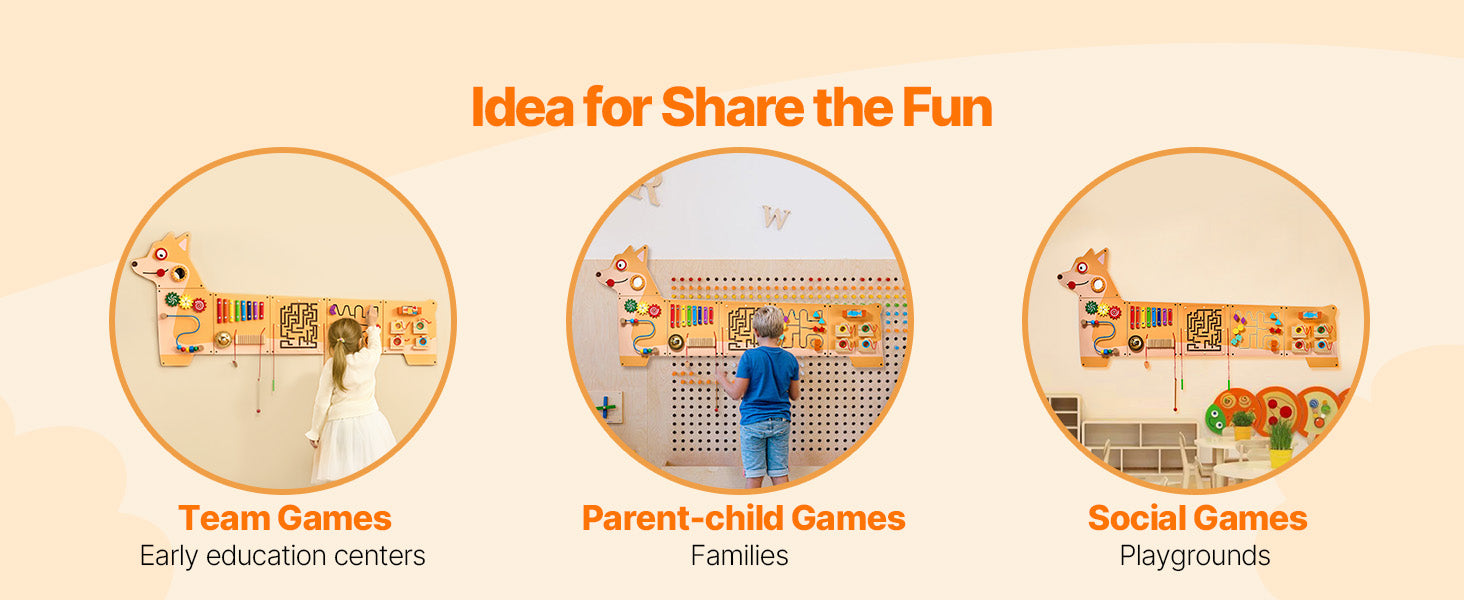 Idea for Share the Fun

R
W

Team Games
Early education centers

Parent-child Games
Families

Social Games
Playgrounds